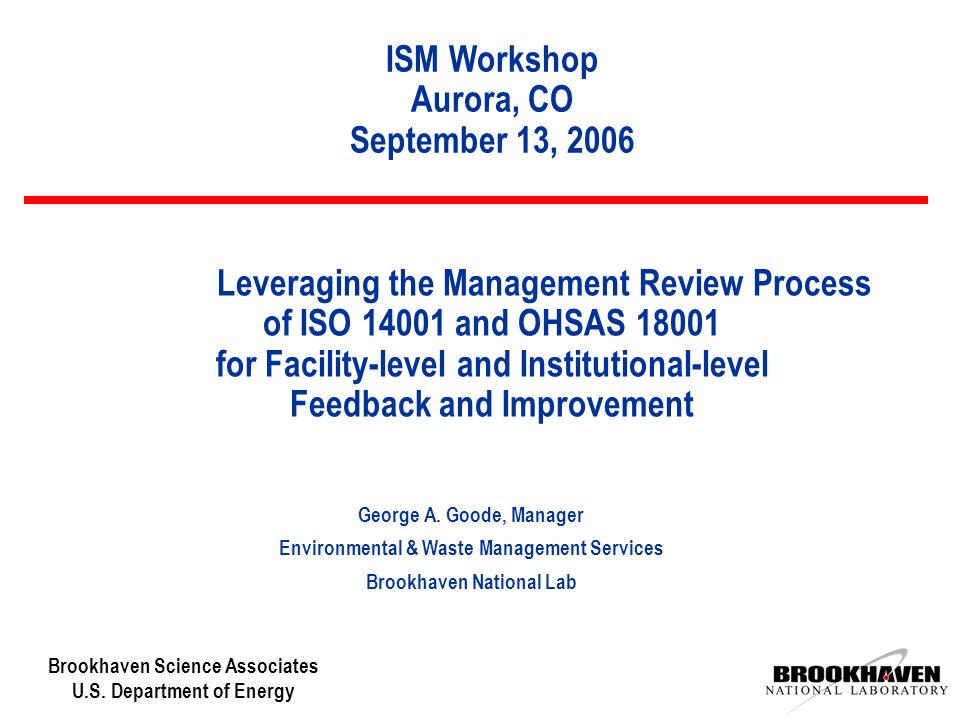 ISM Workshop
Aurora, CO
September 13, 2006

Leveraging the Management Review Process of ISO 14001 and OHSAS 18001 for Facility-level and Institutional-level Feedback and Improvement

George A. Goode, Manager
Environmental & Waste Management Services
Brookhaven National Lab

Brookhaven Science Associates
U.S. Department of Energy

BROOKHAVEN
NATIONAL LABORATORY